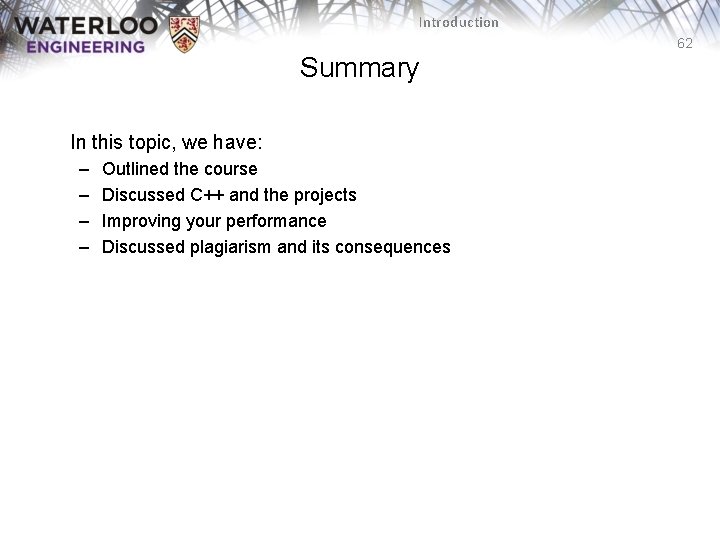 WATERLOO
ENGINEERING

Introduction

62

Summary

In this topic, we have:
– Outlined the course
– Discussed C++ and the projects
– Improving your performance
– Discussed plagiarism and its consequences